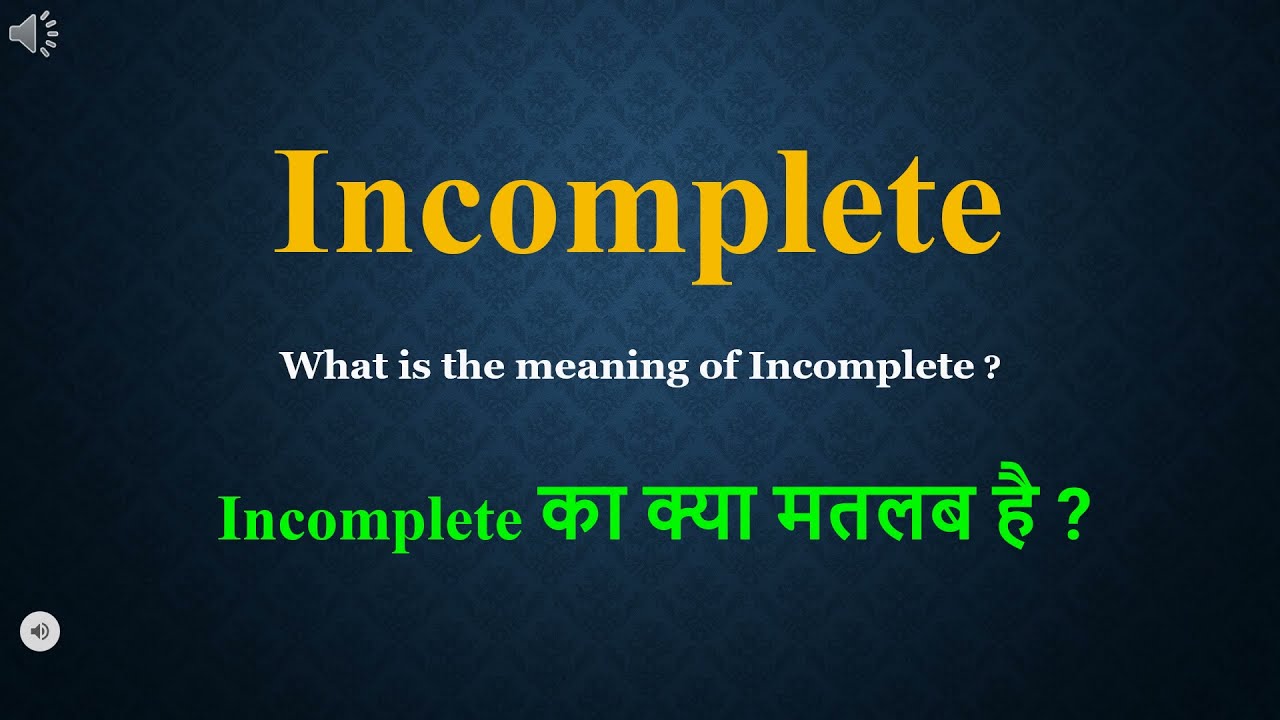 Incomplete

What is the meaning of Incomplete ?

Incomplete का क्या मतलब है ?